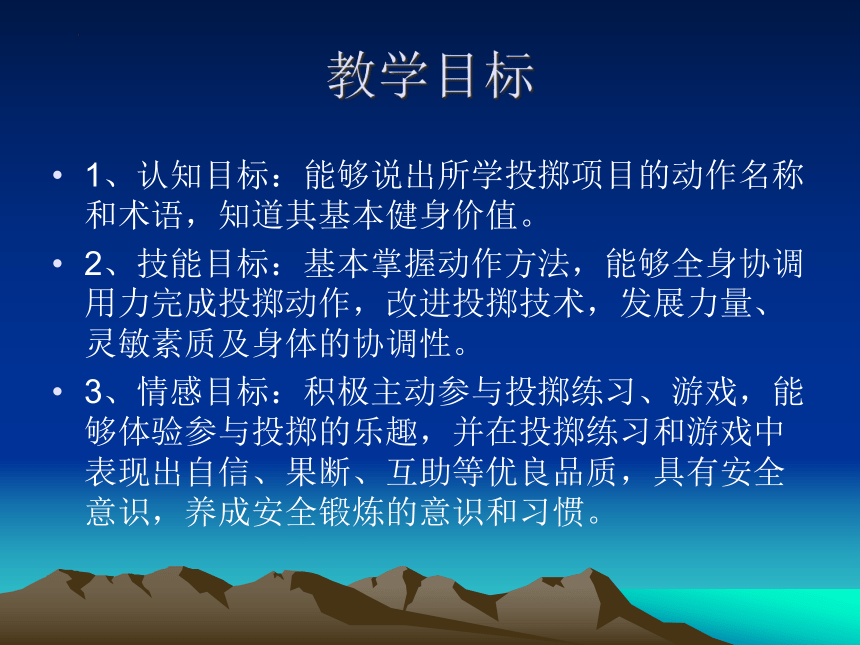 教学目标

• 1、认知目标：能够说出所学投掷项目的动作名称和术语，知道其基本健身价值。

• 2、技能目标：基本掌握动作方法，能够全身协调用力完成投掷动作，改进投掷技术，发展力量、灵敏素质及身体的协调性。

• 3、情感目标：积极主动参与投掷练习、游戏，能够体验参与投掷的乐趣，并在投掷练习和游戏中表现出自信、果断、互助等优良品质，具有安全意识，养成安全锻炼的意识和习惯。